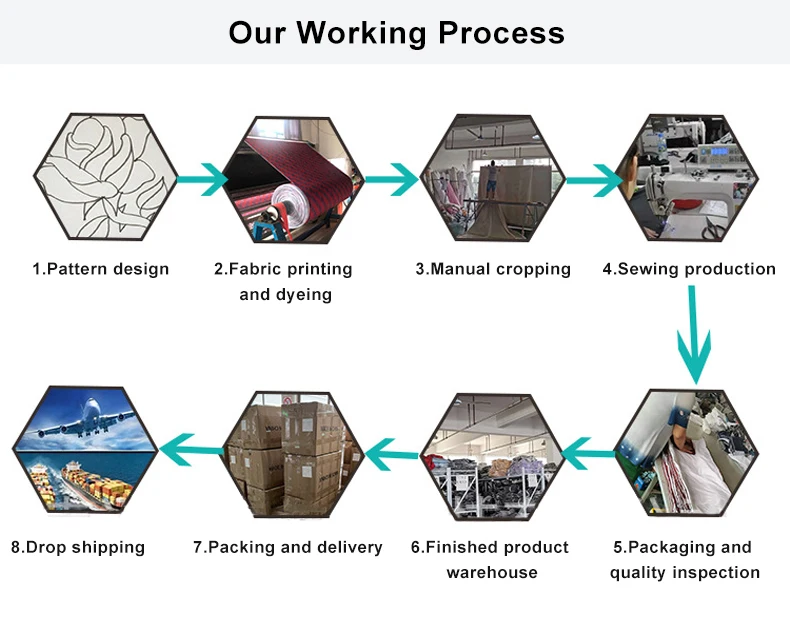 Our Working Process

1.Pattern design

2.Fabric printing and dyeing

3.Manual cropping

4.Sewing production

5.Packaging and quality inspection

6.Finished product warehouse

7.Packing and delivery

8.Drop shipping